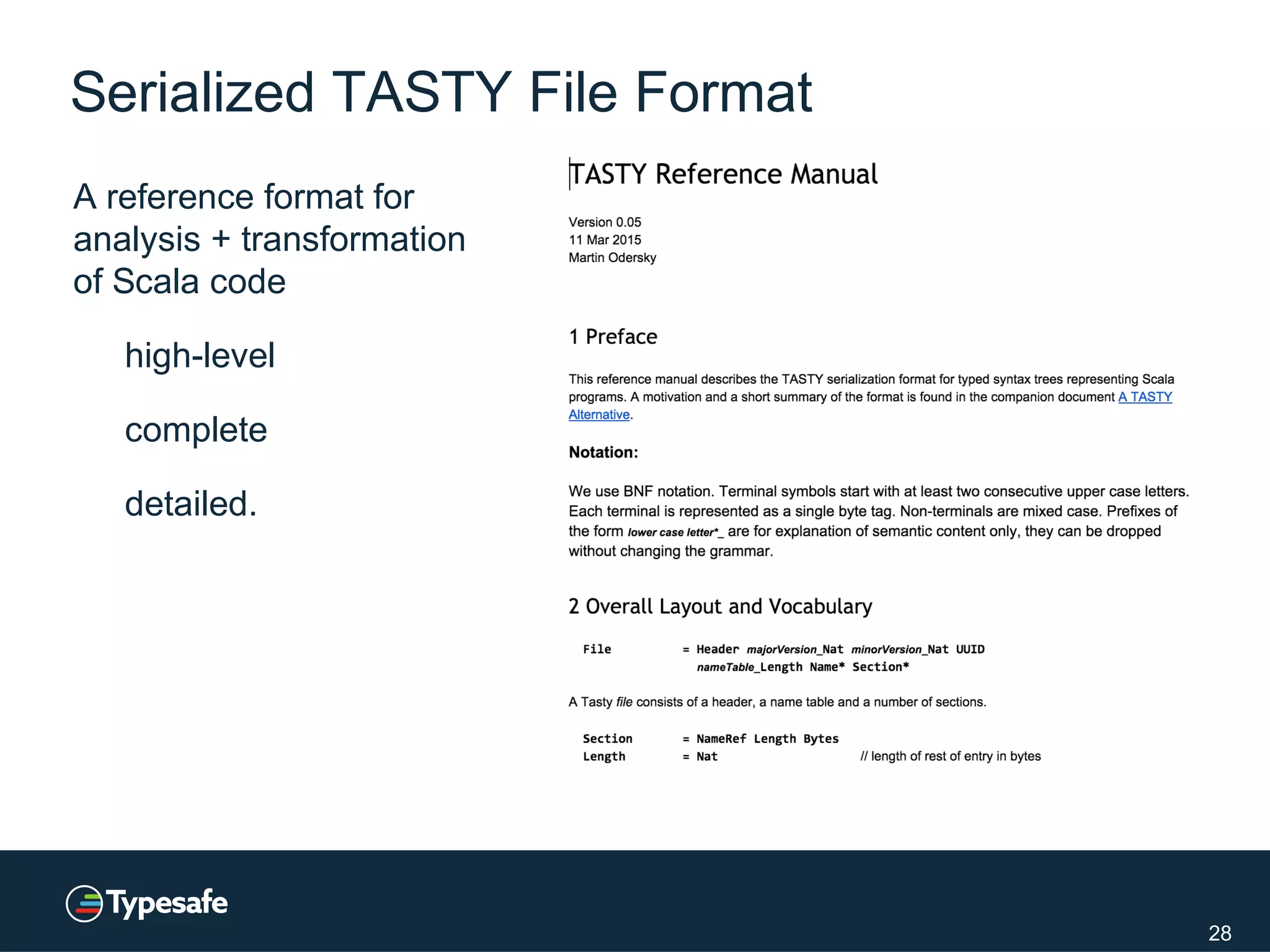 Serialized TASTY File Format

A reference format for analysis + transformation of Scala code

high-level

complete

detailed.

TASTY Reference Manual

Version 0.05
11 Mar 2015
Martin Odersky

1 Preface

This reference manual describes the TASTY serialization format for typed syntax trees representing Scala programs. A motivation and a short summary of the format is found in the companion document A TASTY Alternative.

Notation:

We use BNF notation. Terminal symbols start with at least two consecutive upper case letters. Each terminal is represented as a single byte tag. Non-terminals are mixed case. Prefixes of the form lower case letter*_ are for explanation of semantic content only, they can be dropped without changing the grammar.

2 Overall Layout and Vocabulary

File = Header majorVersion_Nat minorVersion_Nat UUID
nameTable_Length Name* Section*

A Tasty file consists of a header, a name table and a number of sections.

Section = NameRef Length Bytes
Length = Nat // length of rest of entry in bytes

Typesafe

28